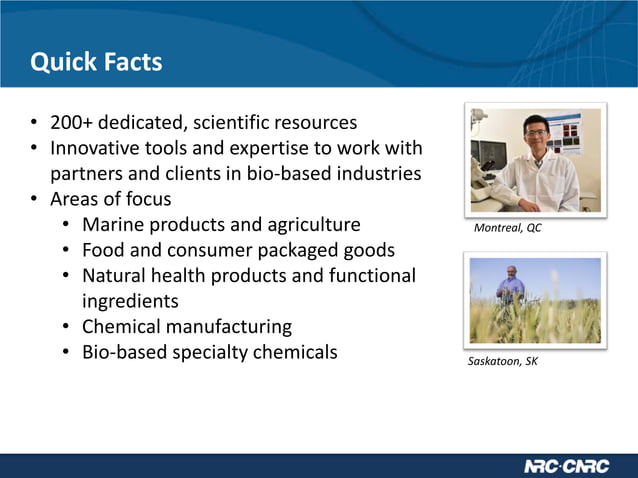 Quick Facts

• 200+ dedicated, scientific resources
• Innovative tools and expertise to work with partners and clients in bio-based industries
• Areas of focus
  • Marine products and agriculture
  • Food and consumer packaged goods
  • Natural health products and functional ingredients
  • Chemical manufacturing
  • Bio-based specialty chemicals

Montreal, QC

Saskatoon, SK

NRC·CNRC